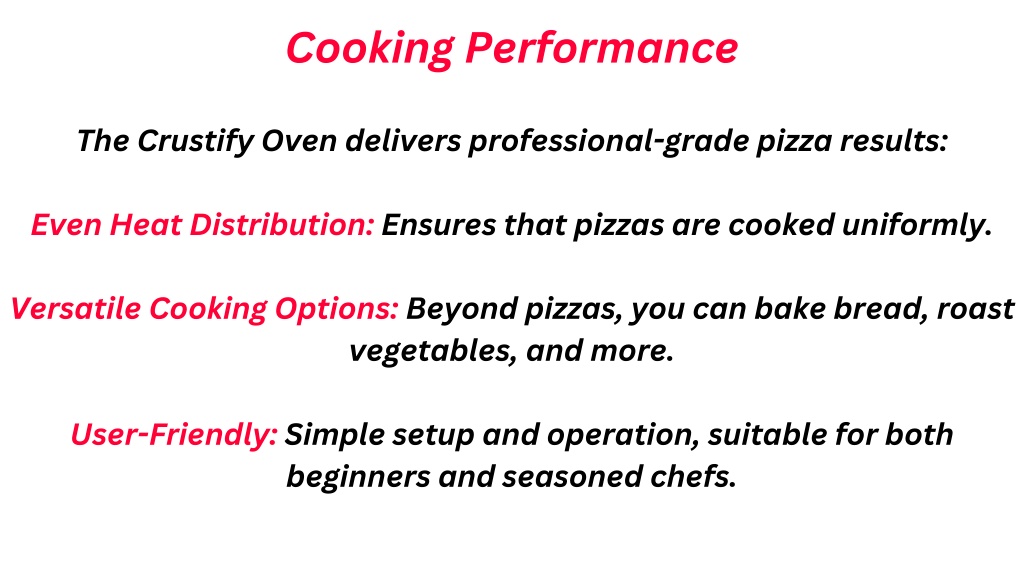 Cooking Performance

The Crustify Oven delivers professional-grade pizza results:

Even Heat Distribution: Ensures that pizzas are cooked uniformly.

Versatile Cooking Options: Beyond pizzas, you can bake bread, roast vegetables, and more.

User-Friendly: Simple setup and operation, suitable for both beginners and seasoned chefs.